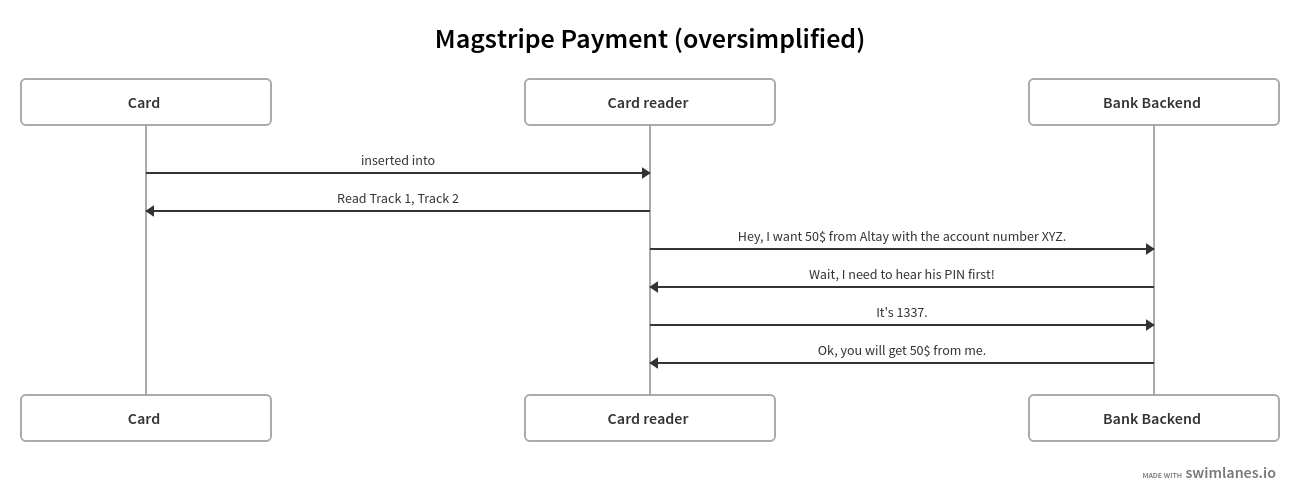 Magstripe Payment (oversimplified)

Card

Card reader

Bank Backend

inserted into

Read Track 1, Track 2

Hey, I want 50$ from Altay with the account number XYZ.

Wait, I need to hear his PIN first!

It's 1337.

Ok, you will get 50$ from me.

Card

Card reader

Bank Backend

MADE WITH swimlanes.io